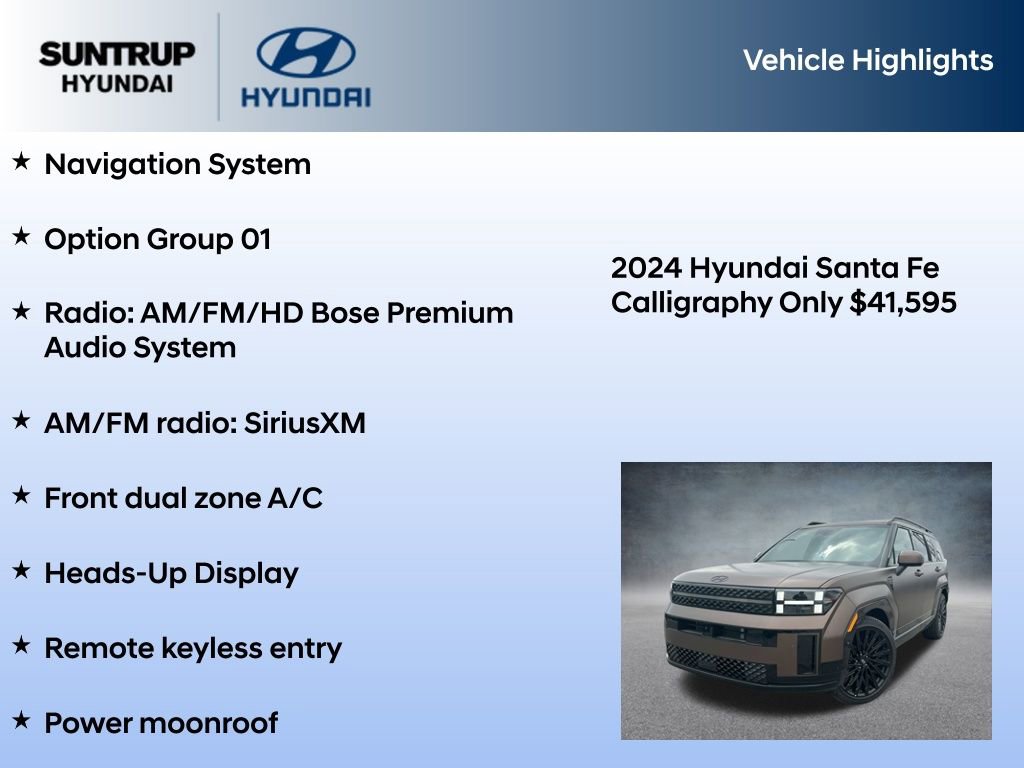 SUNTRUP HYUNDAI

HYUNDAI

Vehicle Highlights

★ Navigation System

★ Option Group 01

★ Radio: AM/FM/HD Bose Premium Audio System

★ AM/FM radio: SiriusXM

★ Front dual zone A/C

★ Heads-Up Display

★ Remote keyless entry

★ Power moonroof

2024 Hyundai Santa Fe Calligraphy Only $41,595